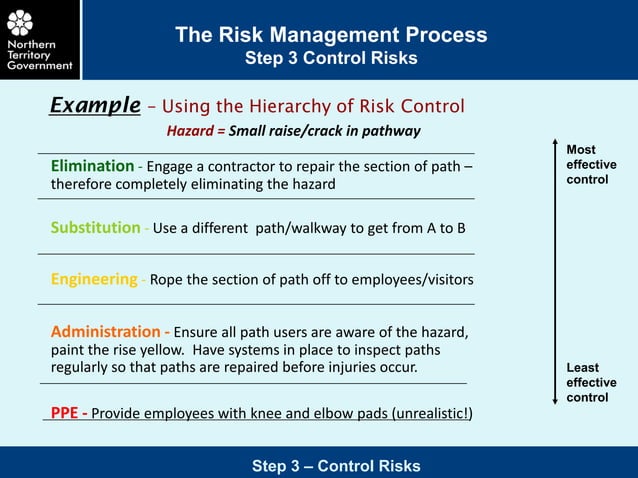 Northern Territory Government

The Risk Management Process
Step 3 Control Risks

Example – Using the Hierarchy of Risk Control
Hazard = Small raise/crack in pathway

Elimination - Engage a contractor to repair the section of path – therefore completely eliminating the hazard

Substitution - Use a different path/walkway to get from A to B

Engineering - Rope the section of path off to employees/visitors

Administration - Ensure all path users are aware of the hazard, paint the rise yellow. Have systems in place to inspect paths regularly so that paths are repaired before injuries occur.

PPE - Provide employees with knee and elbow pads (unrealistic!)

Most effective control

Least effective control

Step 3 – Control Risks